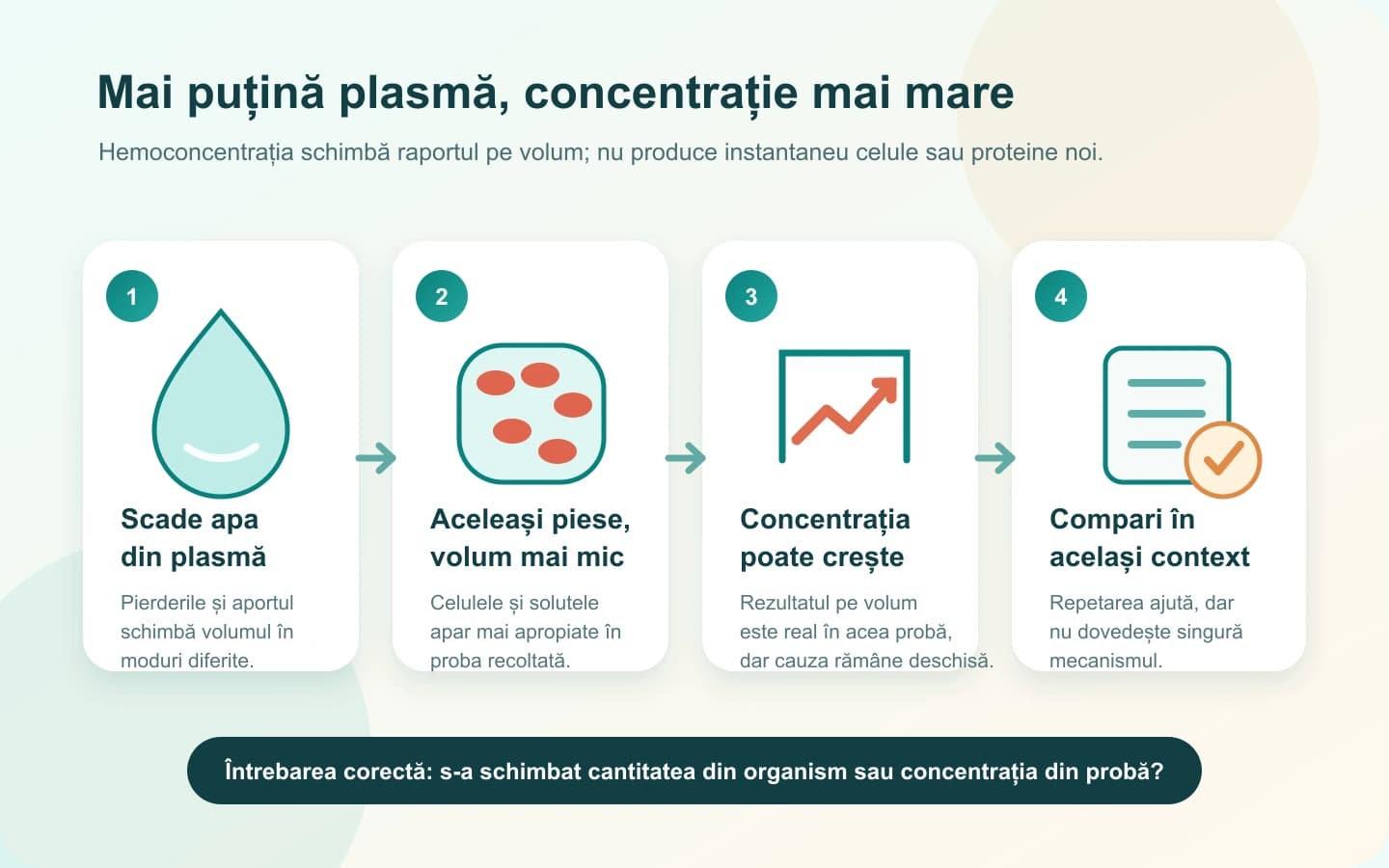 Mai puțină plasmă, concentrație mai mare

Hemoconcentrația schimbă raportul pe volum; nu produce instantaneu celule sau proteine noi.

1

Scade apa din plasmă

Pierderile și aportul schimbă volumul în moduri diferite.

2

Aceleași piese, volum mai mic

Celulele și solutele apar mai apropiate în proba recoltată.

3

Concentrația poate crește

Rezultatul pe volum este real în acea probă, dar cauza rămâne deschisă.

4

Compari în același context

Repetarea ajută, dar nu dovedește singură mecanismul.

Întrebarea corectă: s-a schimbat cantitatea din organism sau concentrația din probă?